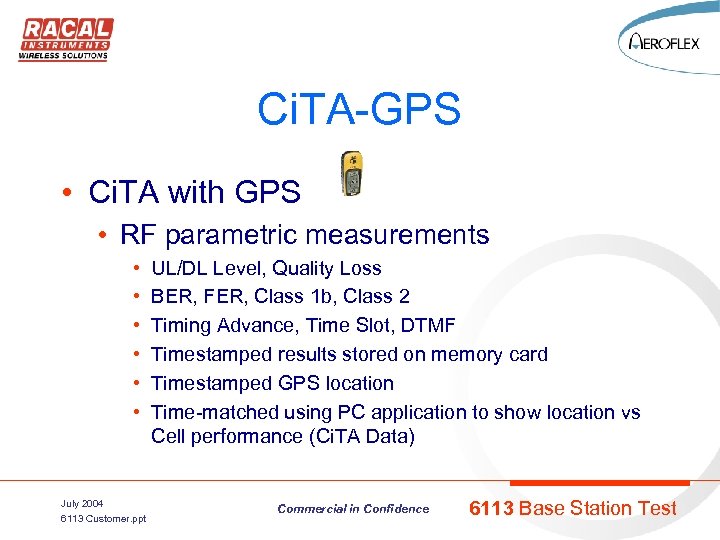 RACAL
INSTRUMENTS
WIRELESS SOLUTIONS

AEROFLEX

CiTA-GPS

• CiTA with GPS
• RF parametric measurements
• UL/DL Level, Quality Loss
• BER, FER, Class 1b, Class 2
• Timing Advance, Time Slot, DTMF
• Timestamped results stored on memory card
• Timestamped GPS location
• Time-matched using PC application to show location vs Cell performance (CiTA Data)

July 2004
6113 Customer.ppt

Commercial in Confidence

6113 Base Station Test